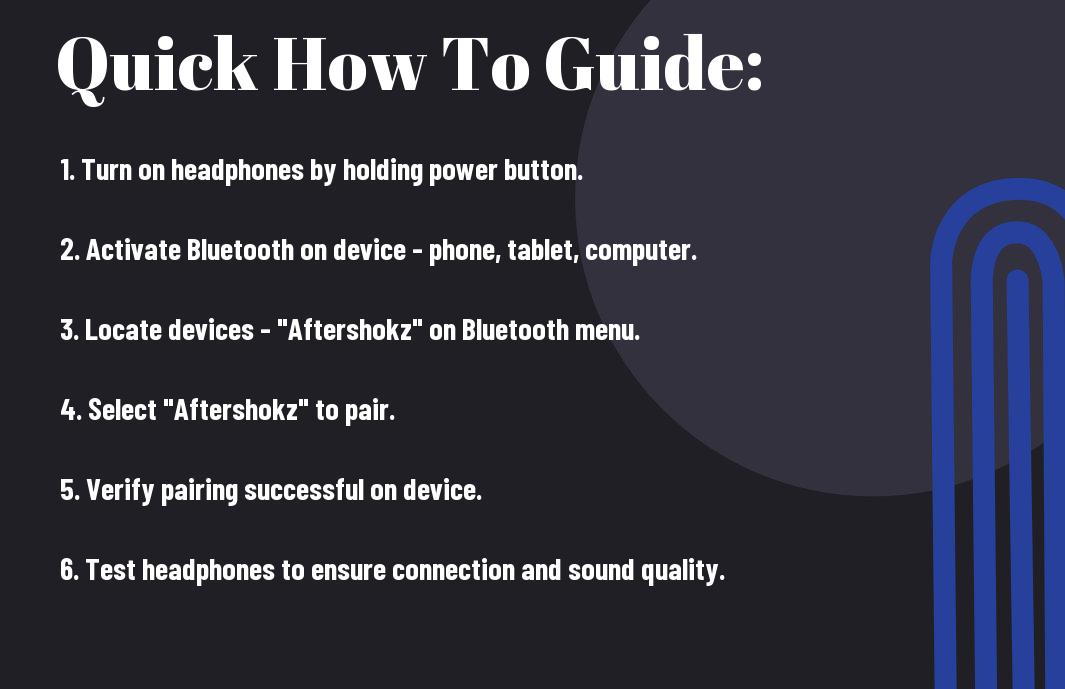 Quick How To Guide:

1. Turn on headphones by holding power button.

2. Activate Bluetooth on device - phone, tablet, computer.

3. Locate devices - "Aftershokz" on Bluetooth menu.

4. Select "Aftershokz" to pair.

5. Verify pairing successful on device.

6. Test headphones to ensure connection and sound quality.